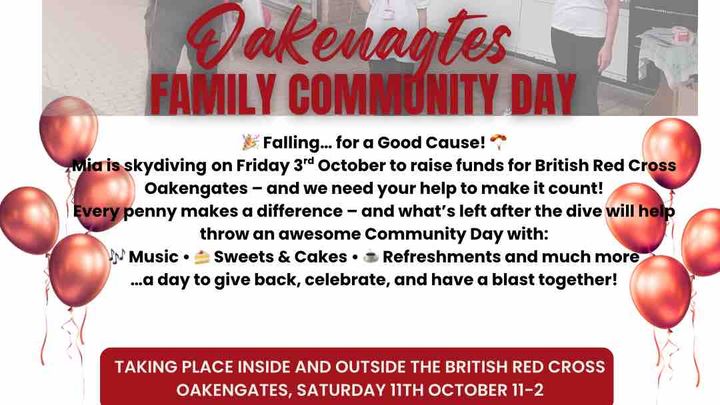 Oakenagtes
FAMILY COMMUNITY DAY

🎉 Falling... for a Good Cause! 🪂
Mia is skydiving on Friday 3$^{rd}$ October to raise funds for British Red Cross Oakengates – and we need your help to make it count!
Every penny makes a difference – and what's left after the dive will help throw an awesome Community Day with:
🎶 Music • 🍰 Sweets & Cakes • ☕ Refreshments and much more
...a day to give back, celebrate, and have a blast together!

TAKING PLACE INSIDE AND OUTSIDE THE BRITISH RED CROSS OAKENGATES, SATURDAY 11TH OCTOBER 11-2